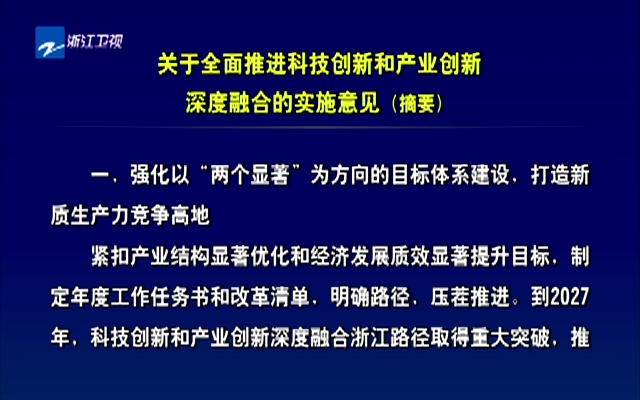 浙江卫视

关于全面推进科技创新和产业创新深度融合的实施意见（摘要）

一、强化以“两个显著”为方向的目标体系建设，打造新质生产力竞争高地

紧扣产业结构显著优化和经济发展质效显著提升目标，制定年度工作任务书和改革清单，明确路径、压茬推进。到2027年，科技创新和产业创新深度融合浙江路径取得重大突破，推